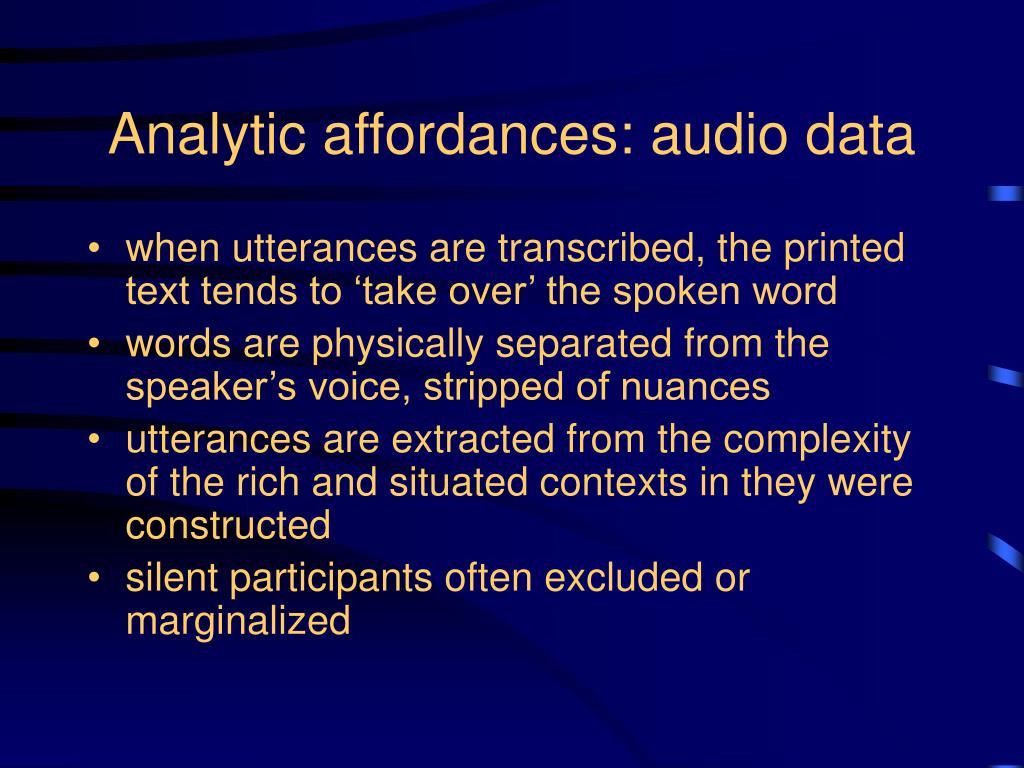 Analytic affordances: audio data

• when utterances are transcribed, the printed text tends to ‘take over’ the spoken word
• words are physically separated from the speaker’s voice, stripped of nuances
• utterances are extracted from the complexity of the rich and situated contexts in they were constructed
• silent participants often excluded or marginalized